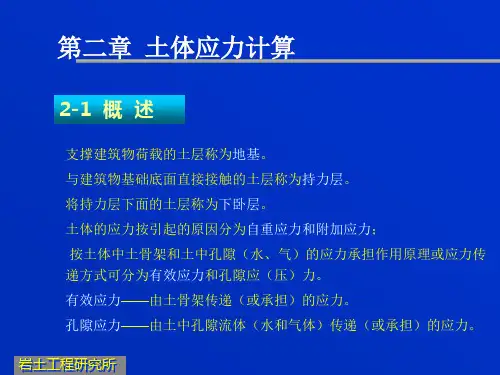 第二章 土体应力计算

2-1 概 述

支撑建筑物荷载的土层称为地基。

与建筑物基础底面直接接触的土层称为持力层。

将持力层下面的土层称为下卧层。

土体的应力按引起的原因分为自重应力和附加应力；

按土体中土骨架和土中孔隙（水、气）的应力承担作用原理或应力传递方式可分为有效应力和孔隙应（压）力。

有效应力——由土骨架传递（或承担）的应力。

孔隙应力——由土中孔隙流体（水和气体）传递（或承担）的应力。

岩土工程研究所